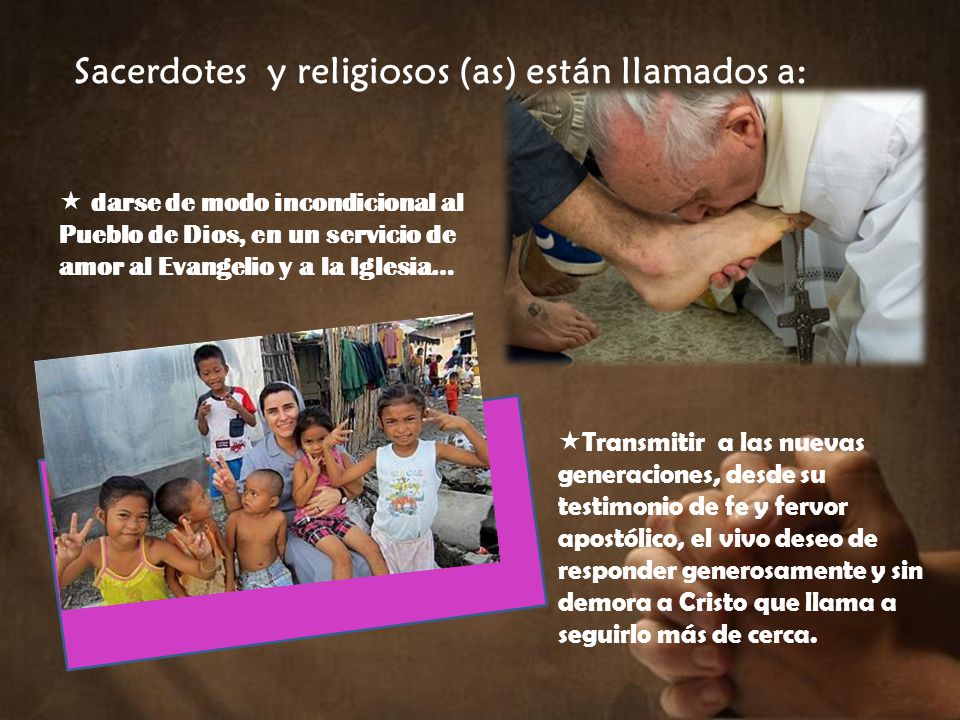 Sacerdotes y religiosos (as) están llamados a:

★ darse de modo incondicional al Pueblo de Dios, en un servicio de amor al Evangelio y a la Iglesia…

★Transmitir a las nuevas generaciones, desde su testimonio de fe y fervor apostólico, el vivo deseo de responder generosamente y sin demora a Cristo que llama a seguirlo más de cerca.